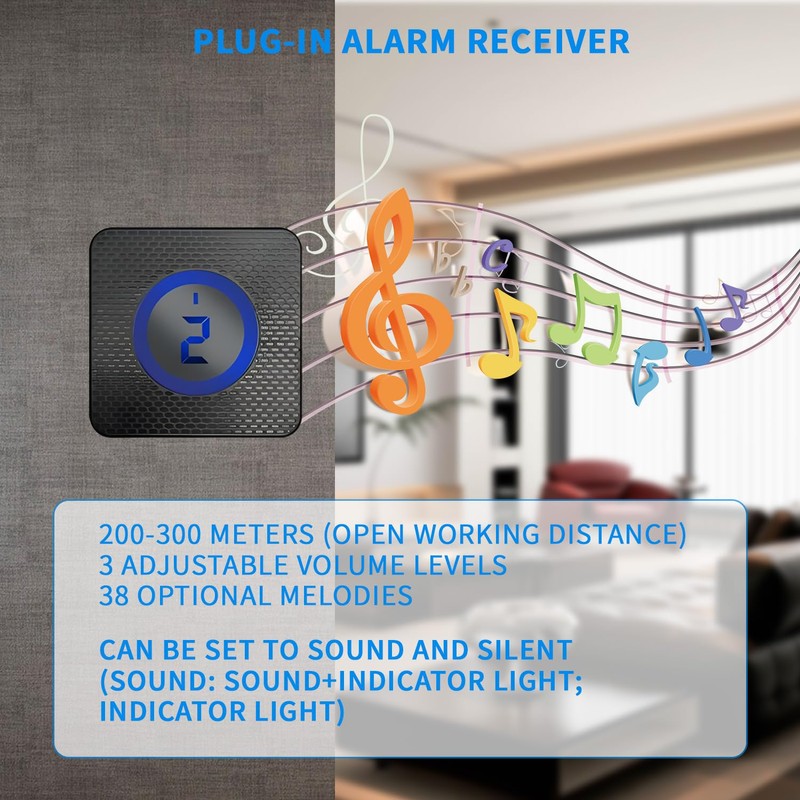 PLUG-IN ALARM RECEIVER

2

200-300 METERS (OPEN WORKING DISTANCE)
3 ADJUSTABLE VOLUME LEVELS
38 OPTIONAL MELODIES

CAN BE SET TO SOUND AND SILENT (SOUND: SOUND+INDICATOR LIGHT; INDICATOR LIGHT)